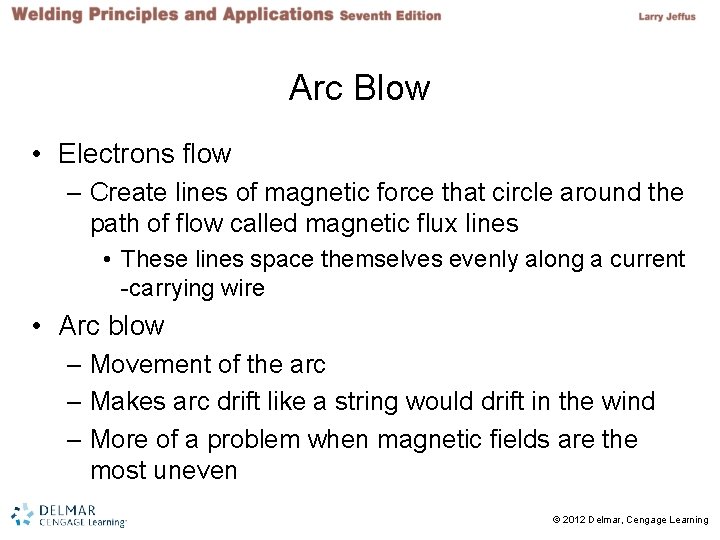 Welding Principles and Applications Seventh Edition

Larry Jeffus

Arc Blow

• Electrons flow
– Create lines of magnetic force that circle around the path of flow called magnetic flux lines
• These lines space themselves evenly along a current -carrying wire
• Arc blow
– Movement of the arc
– Makes arc drift like a string would drift in the wind
– More of a problem when magnetic fields are the most uneven

DELMAR CENGAGE Learning

© 2012 Delmar, Cengage Learning